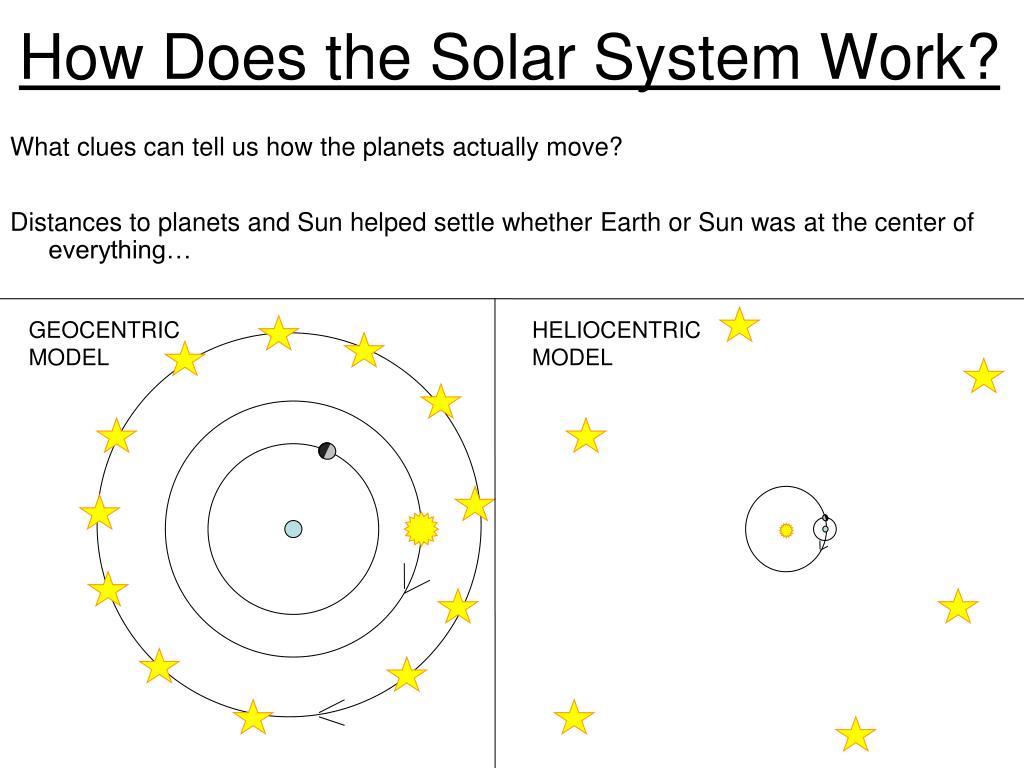 How Does the Solar System Work?

What clues can tell us how the planets actually move?

Distances to planets and Sun helped settle whether Earth or Sun was at the center of everything…

GEOCENTRIC MODEL

HELIOCENTRIC MODEL